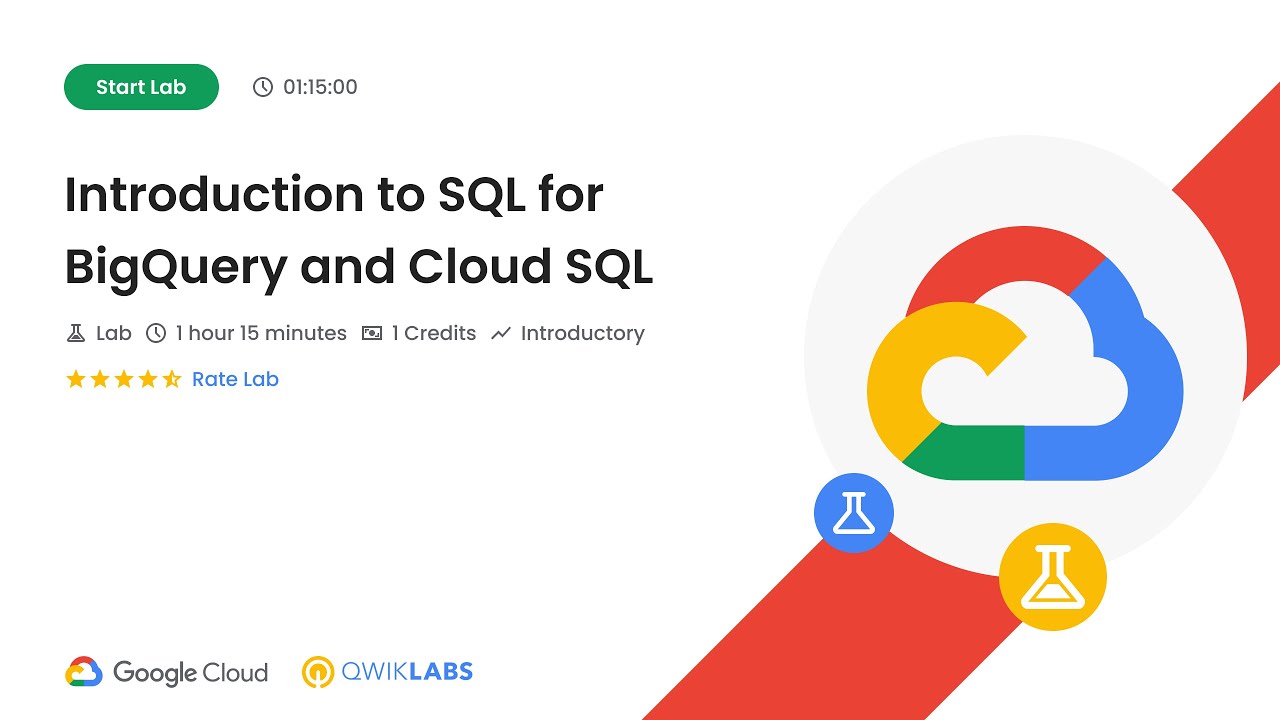 Start Lab 01:15:00

Introduction to SQL for BigQuery and Cloud SQL

Lab 1 hour 15 minutes 1 Credits Introductory

Rate Lab

Google Cloud QWIKLABS